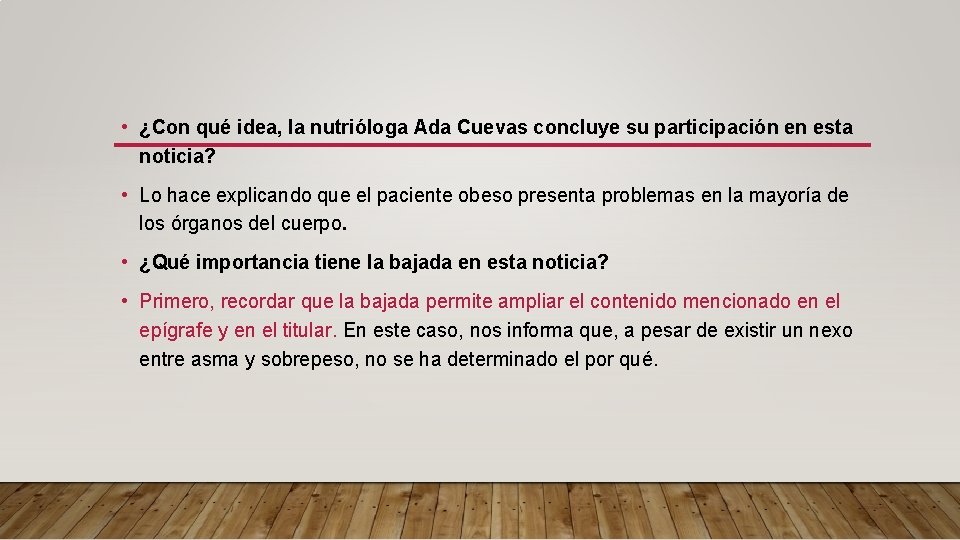 • ¿Con qué idea, la nutrióloga Ada Cuevas concluye su participación en esta noticia?

• Lo hace explicando que el paciente obeso presenta problemas en la mayoría de los órganos del cuerpo.

• ¿Qué importancia tiene la bajada en esta noticia?

• Primero, recordar que la bajada permite ampliar el contenido mencionado en el epígrafe y en el titular. En este caso, nos informa que, a pesar de existir un nexo entre asma y sobrepeso, no se ha determinado el por qué.